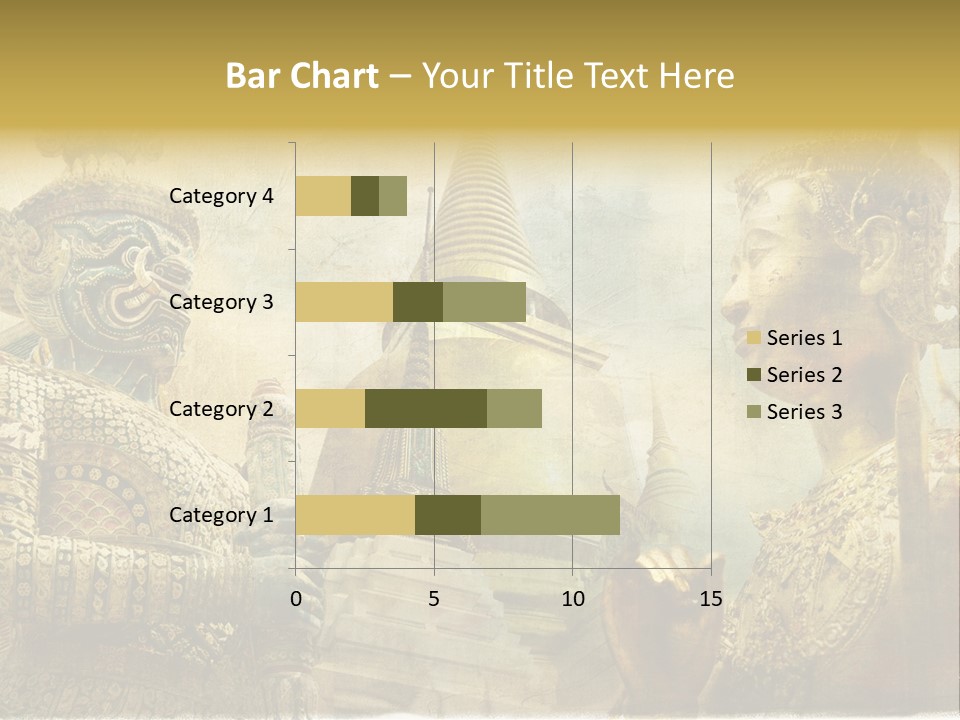 Bar Chart – Your Title Text Here

Category 4
Category 3
Category 2
Category 1

0
5
10
15

Series 1
Series 2
Series 3